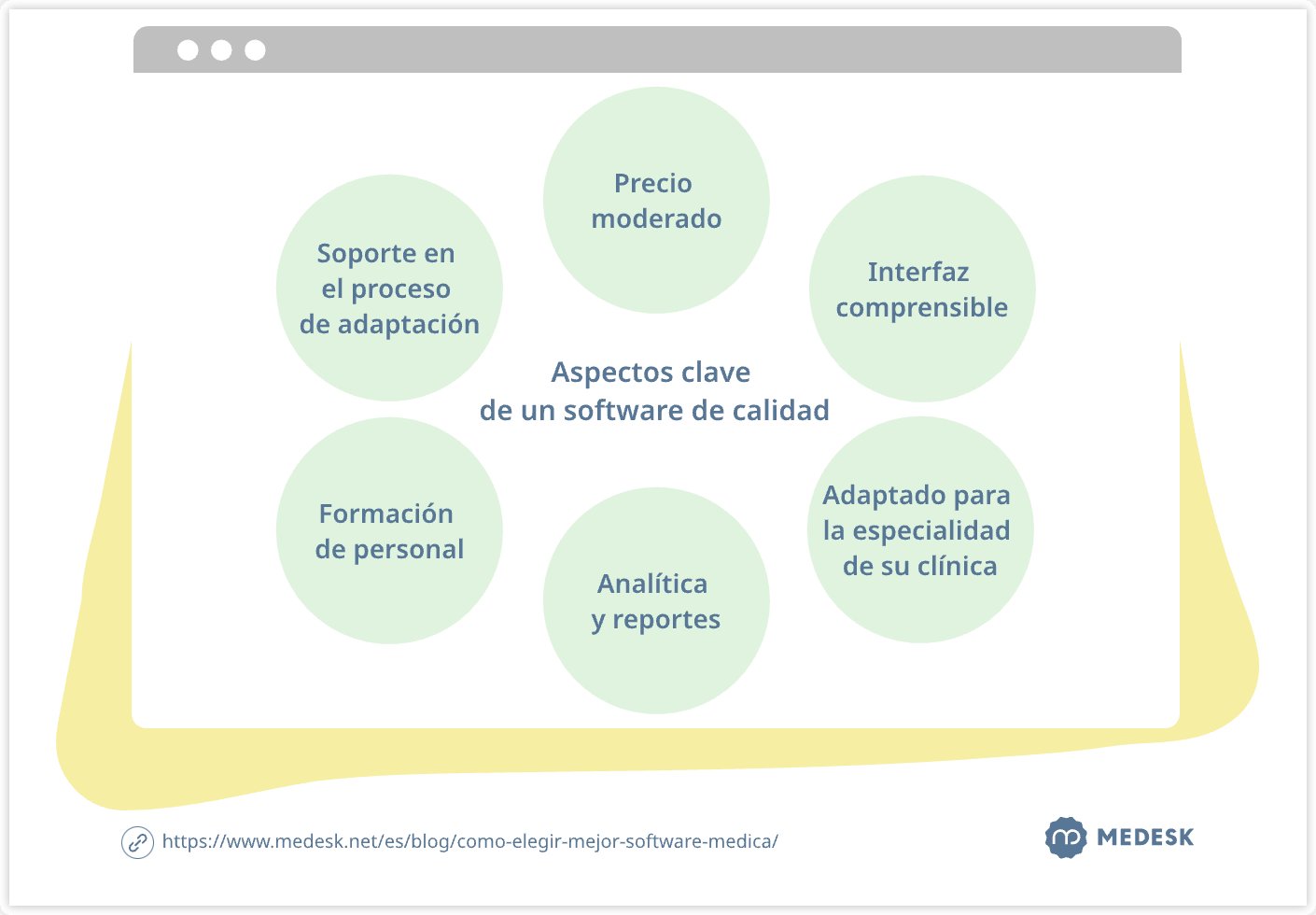 Precio moderado

Soporte en el proceso de adaptación

Interfaz comprensible

Aspectos clave de un software de calidad

Formación de personal

Adaptado para la especialidad de su clínica

Analítica y reportes

https://www.medesk.net/es/blog/como-elegir-mejor-software-medica/

MEDESK